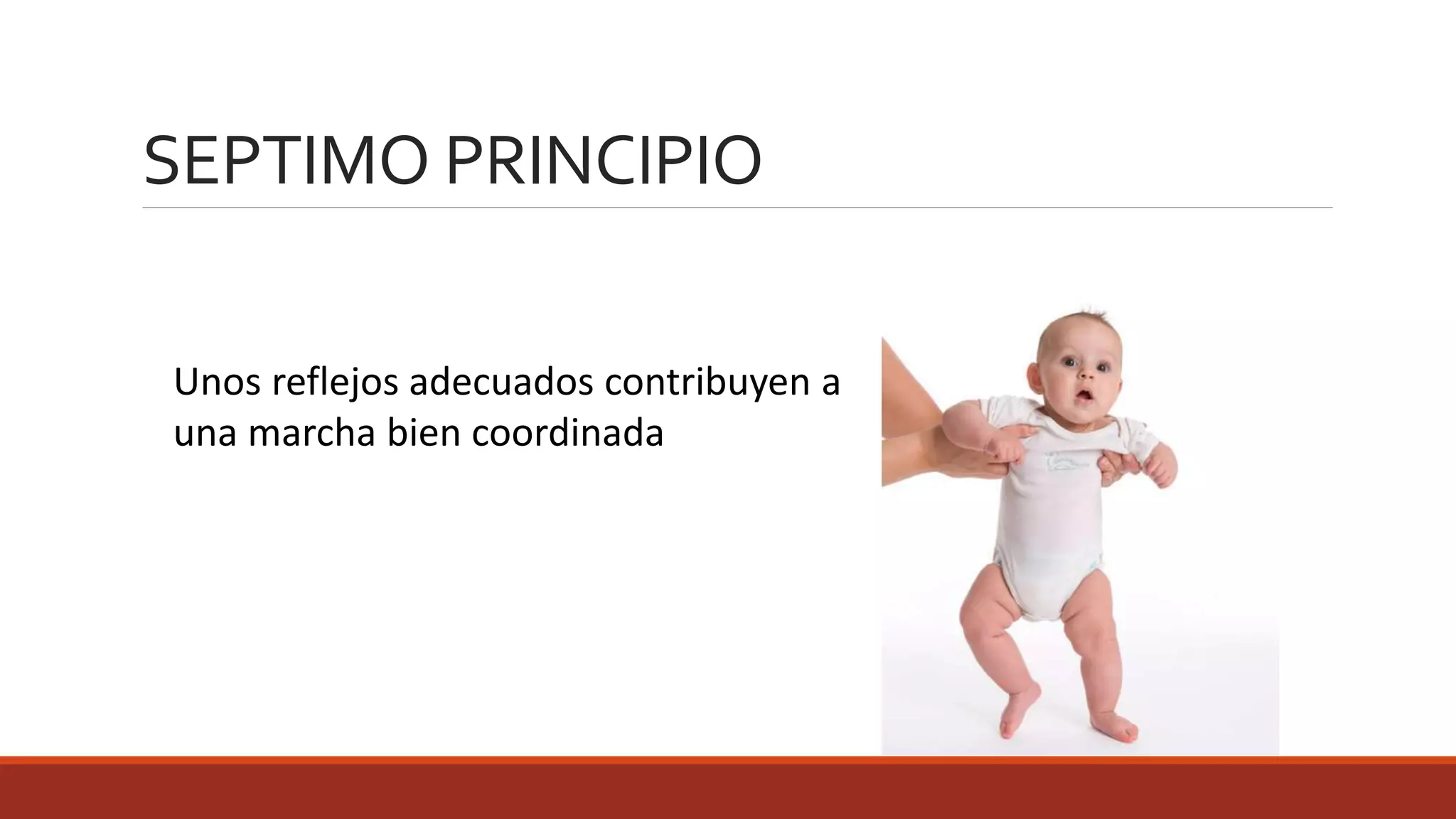 SEPTIMO PRINCIPIO

Unos reflejos adecuados contribuyen a una marcha bien coordinada